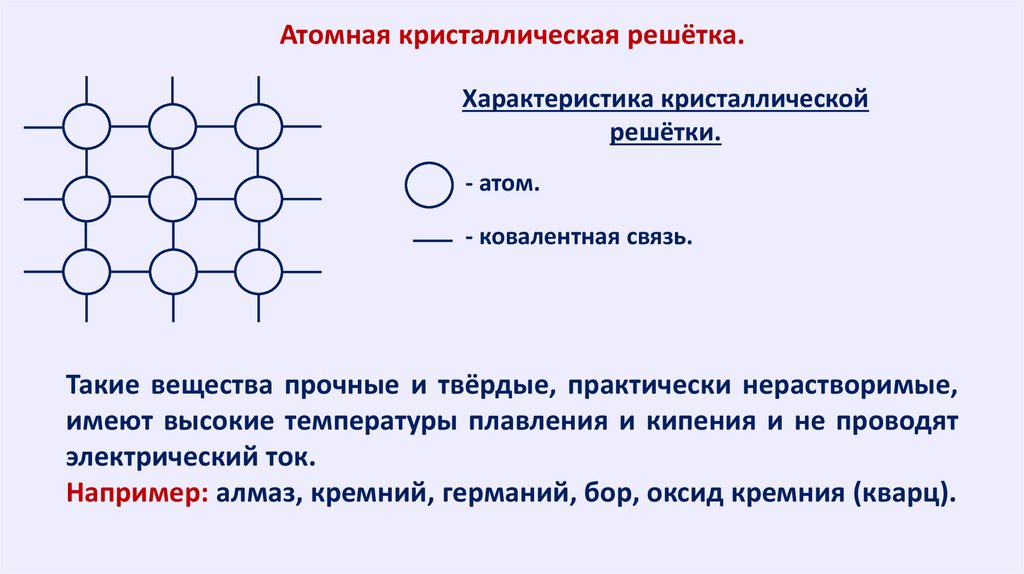 Атомная кристаллическая решётка.

Характеристика кристаллической решётки.

- атом.

- ковалентная связь.

Такие вещества прочные и твёрдые, практически нерастворимые, имеют высокие температуры плавления и кипения и не проводят электрический ток.
Например: алмаз, кремний, германий, бор, оксид кремния (кварц).